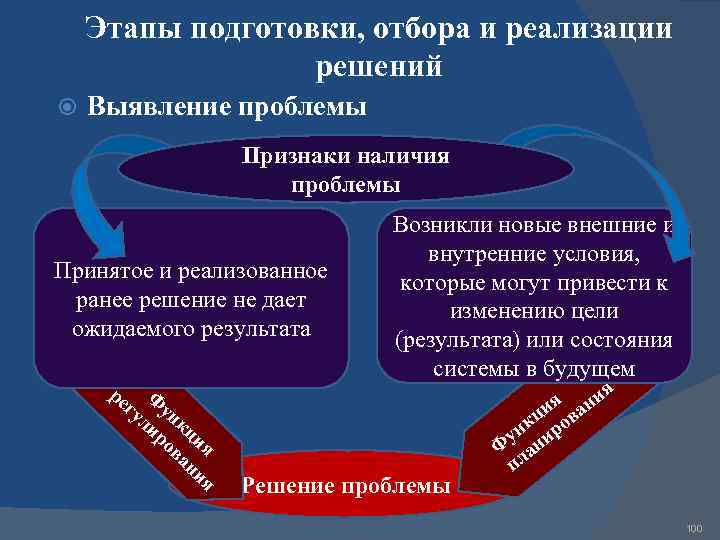 Этапы подготовки, отбора и реализации решений

Выявление проблемы

Признаки наличия проблемы

Принятое и реализованное ранее решение не дает ожидаемого результата

Возникли новые внешние и внутренние условия, которые могут привести к изменению цели (результата) или состояния системы в будущем

Функция регулирования

Функция планирования

Решение проблемы

100